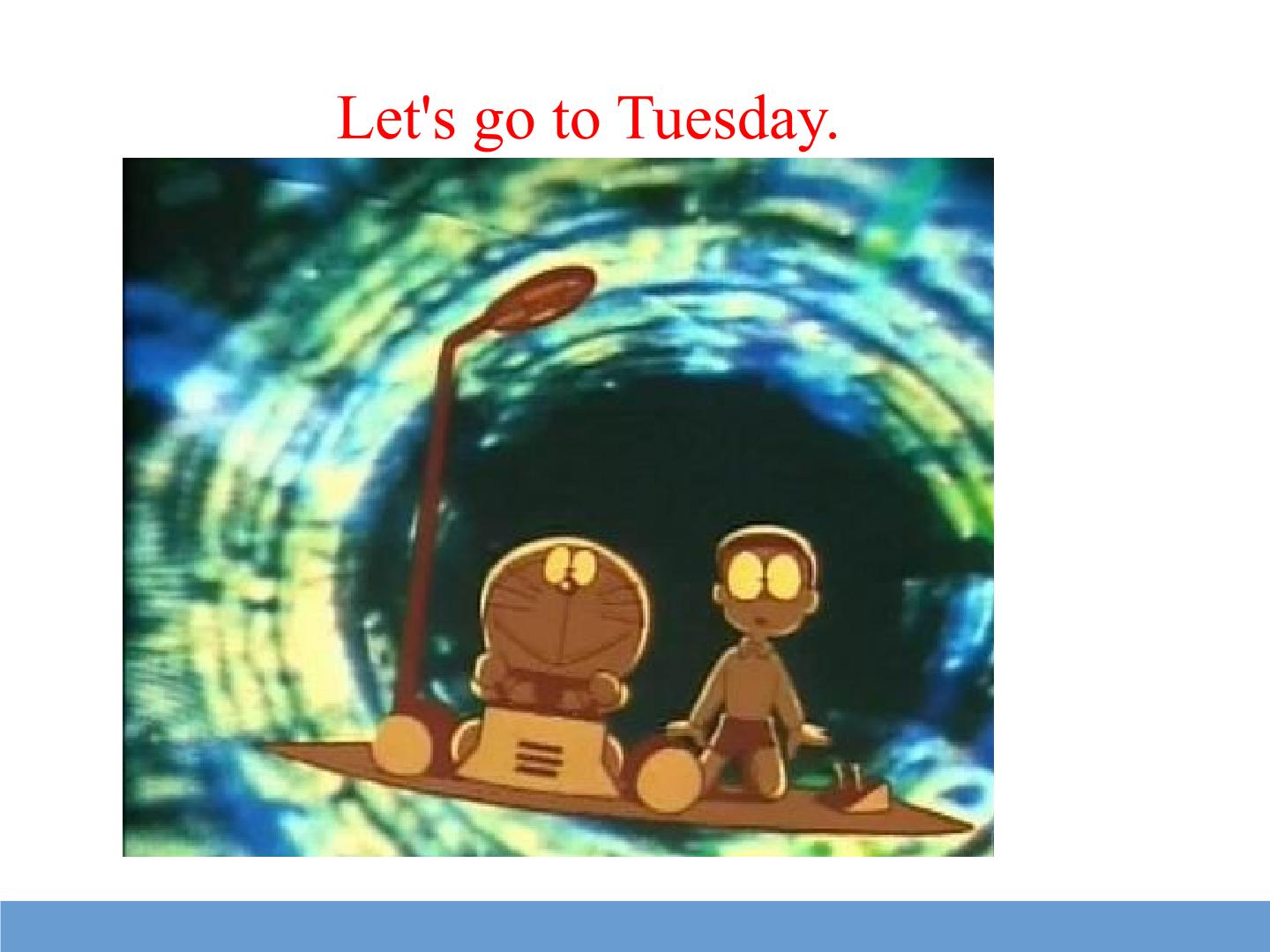 Let's go to Tuesday.